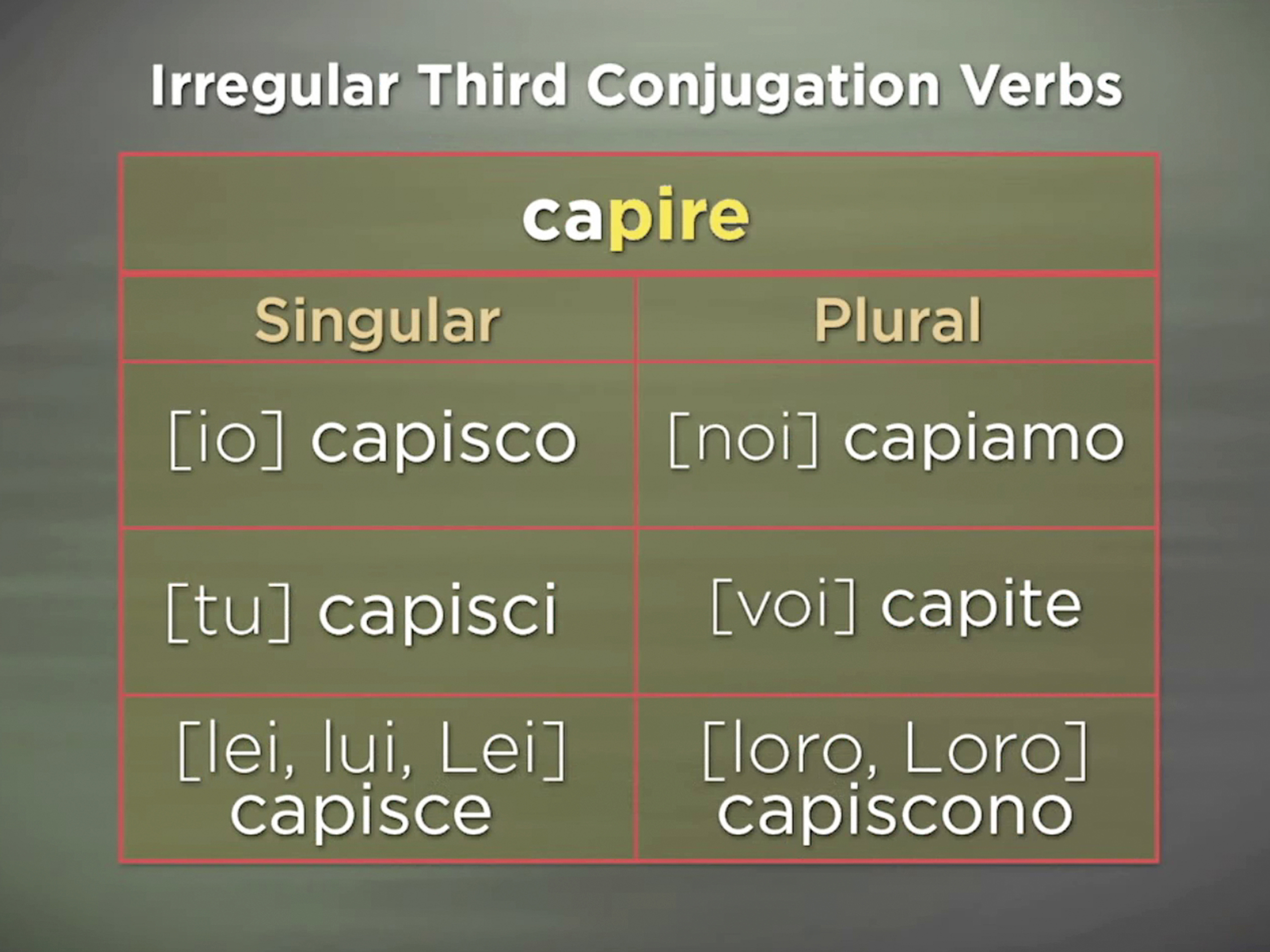 Irregular Third Conjugation Verbs

capire

| Singular | Plural |
|---|---|
| [io] capisco | [noi] capiamo |
| [tu] capisci | [voi] capite |
| [lei, lui, Lei] capisce | [loro, Loro] capiscono |